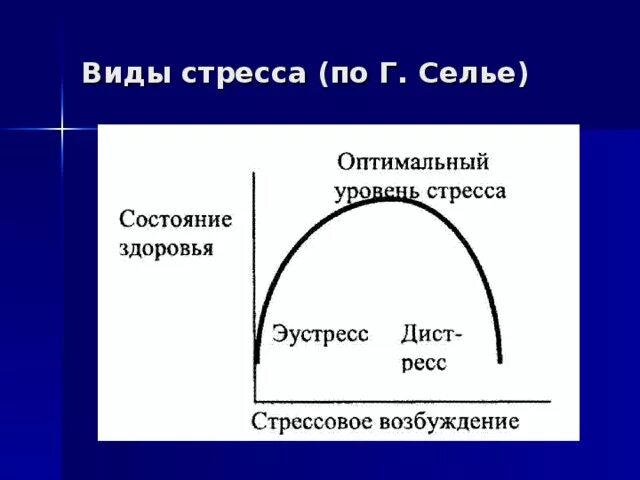 Виды стресса (по Г. Селье)

Оптимальный уровень стресса

Состояние здоровья

Эустресс

Дистресс

Стрессовое возбуждение